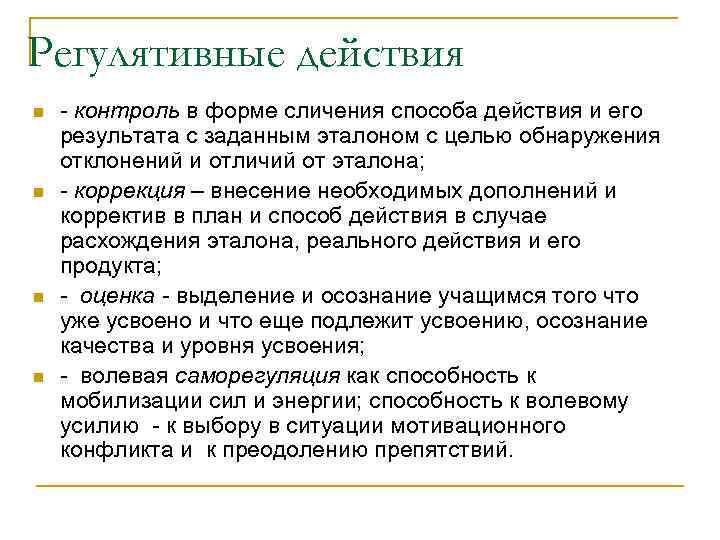 Регулятивные действия

- контроль в форме сличения способа действия и его результата с заданным эталоном с целью обнаружения отклонений и отличий от эталона;

- коррекция – внесение необходимых дополнений и корректив в план и способ действия в случае расхождения эталона, реального действия и его продукта;

- оценка - выделение и осознание учащимся того что уже усвоено и что еще подлежит усвоению, осознание качества и уровня усвоения;

- волевая саморегуляция как способность к мобилизации сил и энергии; способность к волевому усилию - к выбору в ситуации мотивационного конфликта и к преодолению препятствий.